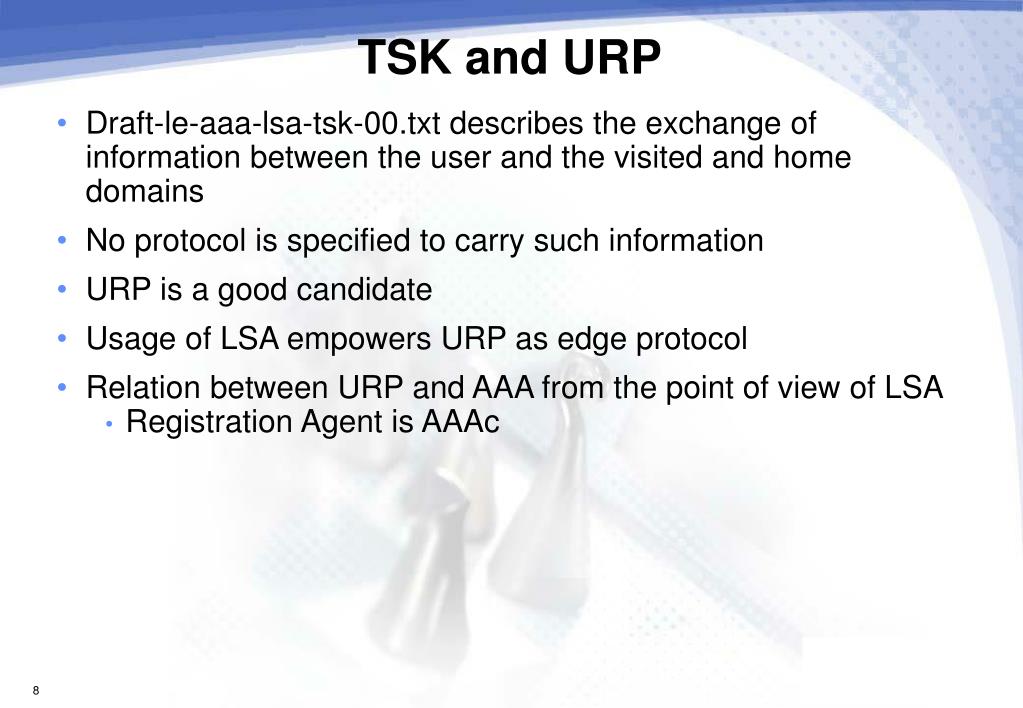 TSK and URP

• Draft-le-aaa-lsa-tsk-00.txt describes the exchange of information between the user and the visited and home domains

• No protocol is specified to carry such information

• URP is a good candidate

• Usage of LSA empowers URP as edge protocol

• Relation between URP and AAA from the point of view of LSA
  • Registration Agent is AAAc

8